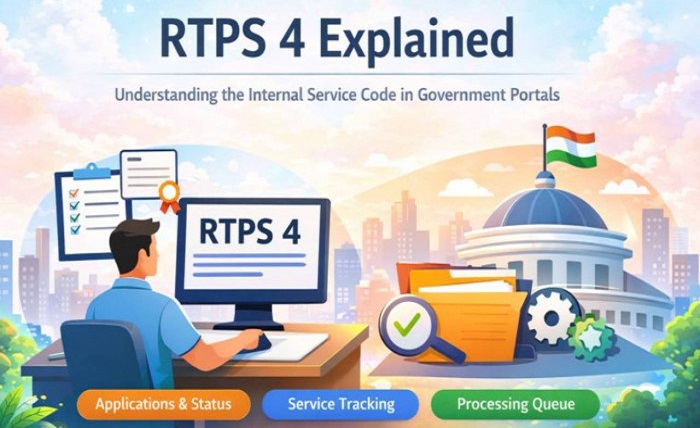 RTPS 4 Explained

Understanding the Internal Service Code in Government Portals

RTPS 4

Applications & Status

Service Tracking

Processing Queue